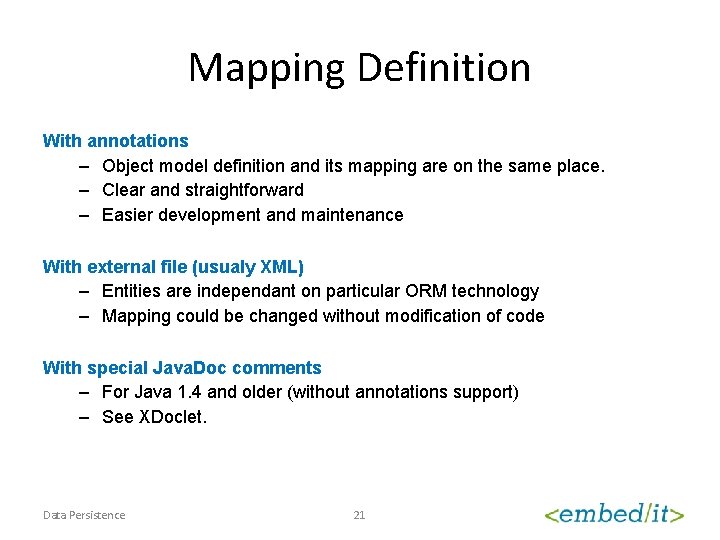 Mapping Definition

With annotations
– Object model definition and its mapping are on the same place.
– Clear and straightforward
– Easier development and maintenance

With external file (usualy XML)
– Entities are independant on particular ORM technology
– Mapping could be changed without modification of code

With special JavaDoc comments
– For Java 1.4 and older (without annotations support)
– See XDoclet.

Data Persistence

21

<embed/it>